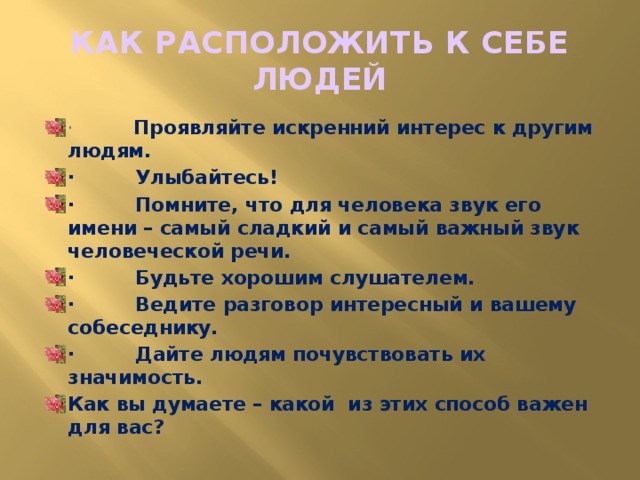 КАК РАСПОЛОЖИТЬ К СЕБЕ ЛЮДЕЙ

· Проявляйте искренний интерес к другим людям.

· Улыбайтесь!

· Помните, что для человека звук его имени – самый сладкий и самый важный звук человеческой речи.

· Будьте хорошим слушателем.

· Ведите разговор интересный и вашему собеседнику.

· Дайте людям почувствовать их значимость.

Как вы думаете – какой из этих способ важен для вас?